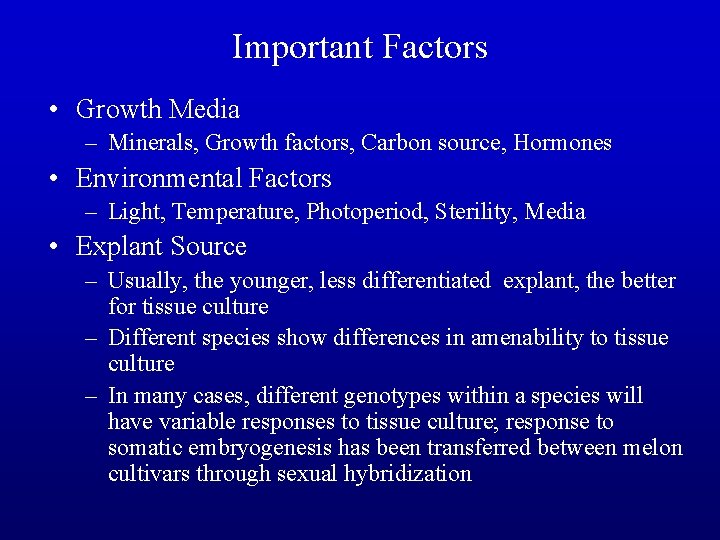 Important Factors

• Growth Media
– Minerals, Growth factors, Carbon source, Hormones

• Environmental Factors
– Light, Temperature, Photoperiod, Sterility, Media

• Explant Source
– Usually, the younger, less differentiated explant, the better for tissue culture
– Different species show differences in amenability to tissue culture
– In many cases, different genotypes within a species will have variable responses to tissue culture; response to somatic embryogenesis has been transferred between melon cultivars through sexual hybridization